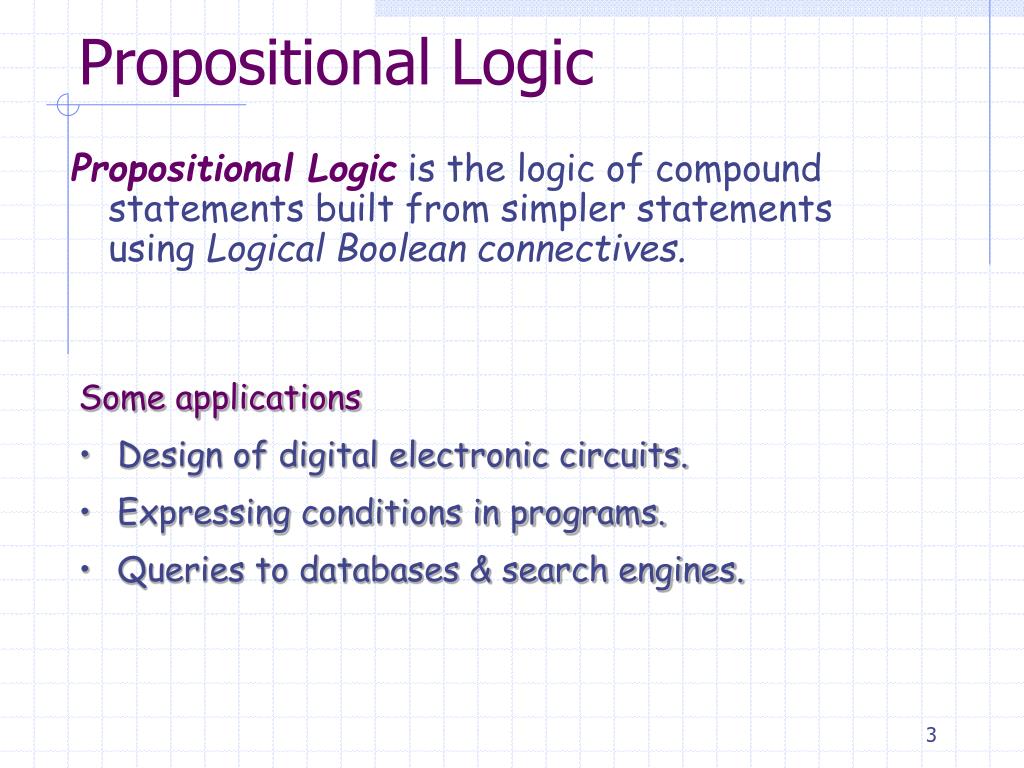 Propositional Logic

Propositional Logic is the logic of compound statements built from simpler statements using Logical Boolean connectives.

Some applications

• Design of digital electronic circuits.

• Expressing conditions in programs.

• Queries to databases & search engines.

3